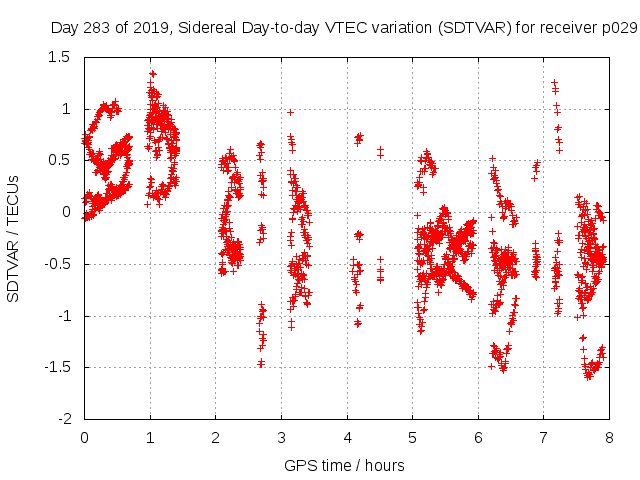 Day 283 of 2019, Sidereal Day-to-day VTEC variation (SDTVAR) for receiver p029

SDTVAR / TECUs

1.5
1
0.5
0
-0.5
-1
-1.5
-2

0 1 2 3 4 5 6 7 8

GPS time / hours